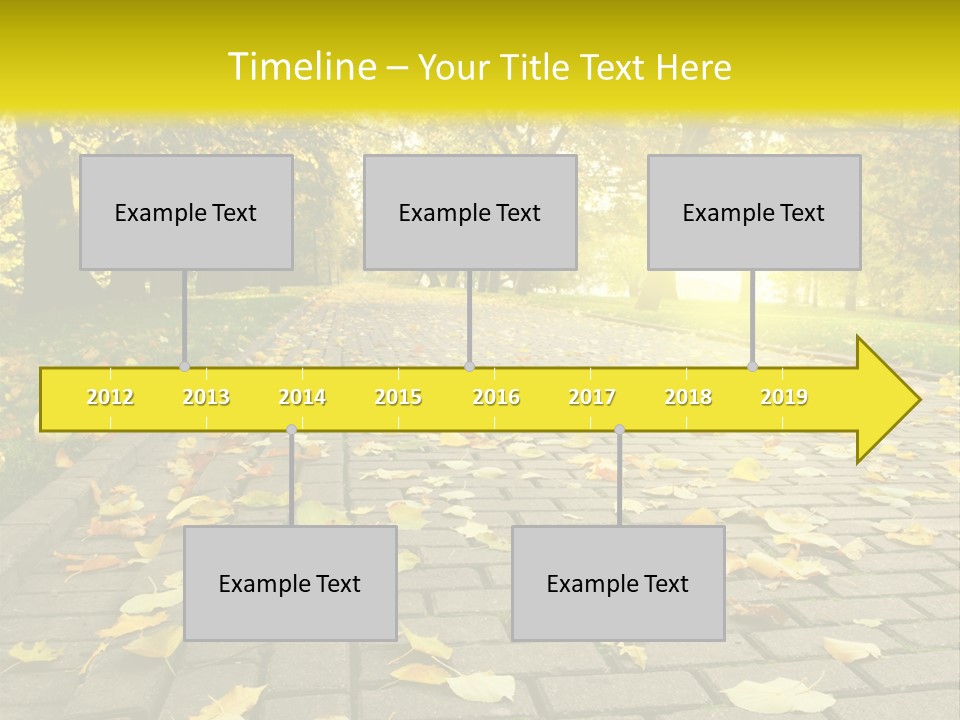 Timeline – Your Title Text Here

Example Text

Example Text

Example Text

2012 2013 2014 2015 2016 2017 2018 2019

Example Text

Example Text